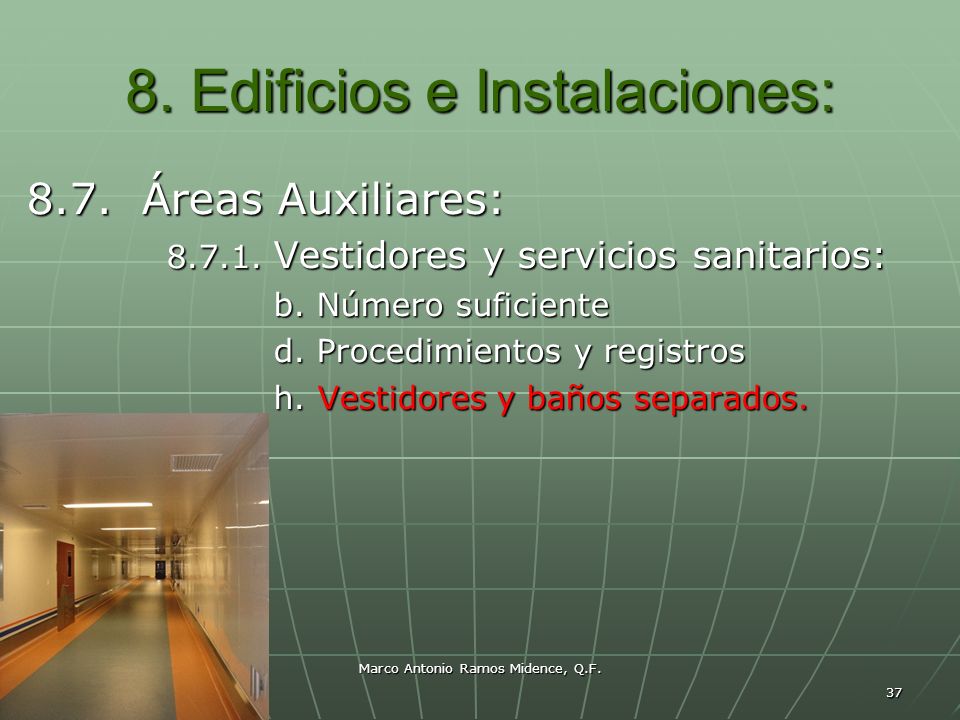 8. Edificios e Instalaciones:

8.7. Áreas Auxiliares:

8.7.1. Vestidores y servicios sanitarios:

b. Número suficiente

d. Procedimientos y registros

h. Vestidores y baños separados.

Marco Antonio Ramos Midence, Q.F.

37